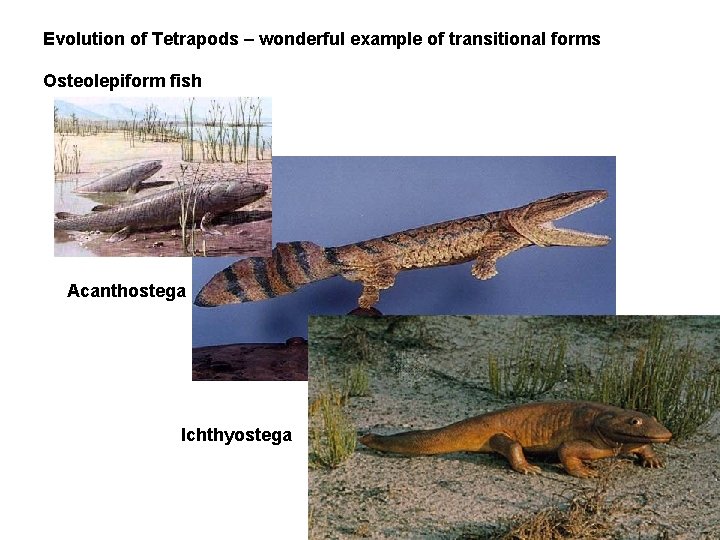 Evolution of Tetrapods – wonderful example of transitional forms

Osteolepiform fish

Acanthostega

Ichthyostega